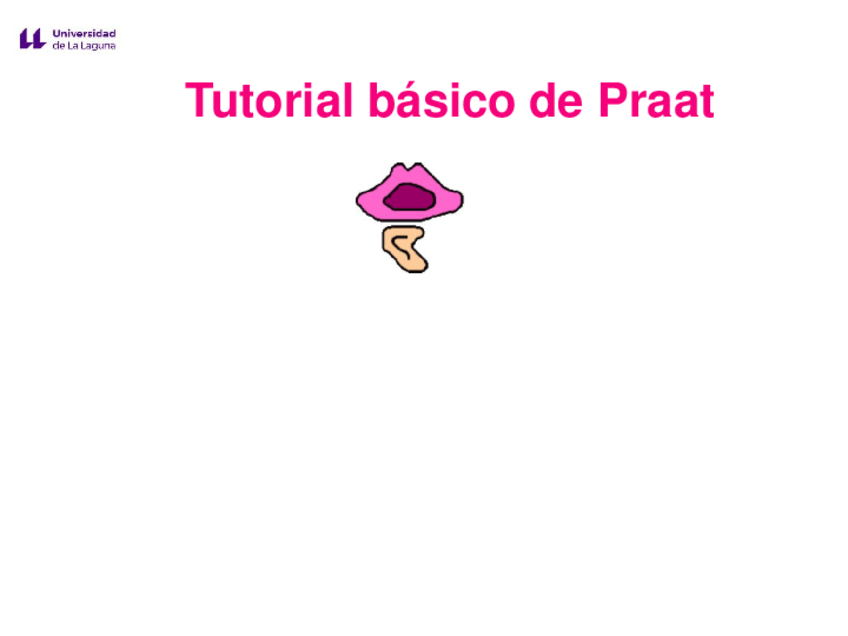 Universidad de La Laguna

Tutorial básico de Praat